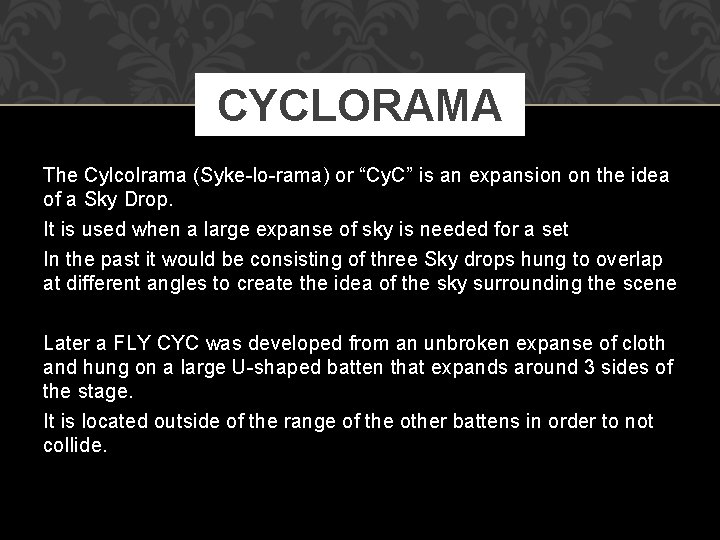 CYCLORAMA

The Cylcolrama (Syke-lo-rama) or “CyC” is an expansion on the idea of a Sky Drop.

It is used when a large expanse of sky is needed for a set

In the past it would be consisting of three Sky drops hung to overlap at different angles to create the idea of the sky surrounding the scene

Later a FLY CYC was developed from an unbroken expanse of cloth and hung on a large U-shaped batten that expands around 3 sides of the stage.

It is located outside of the range of the other battens in order to not collide.